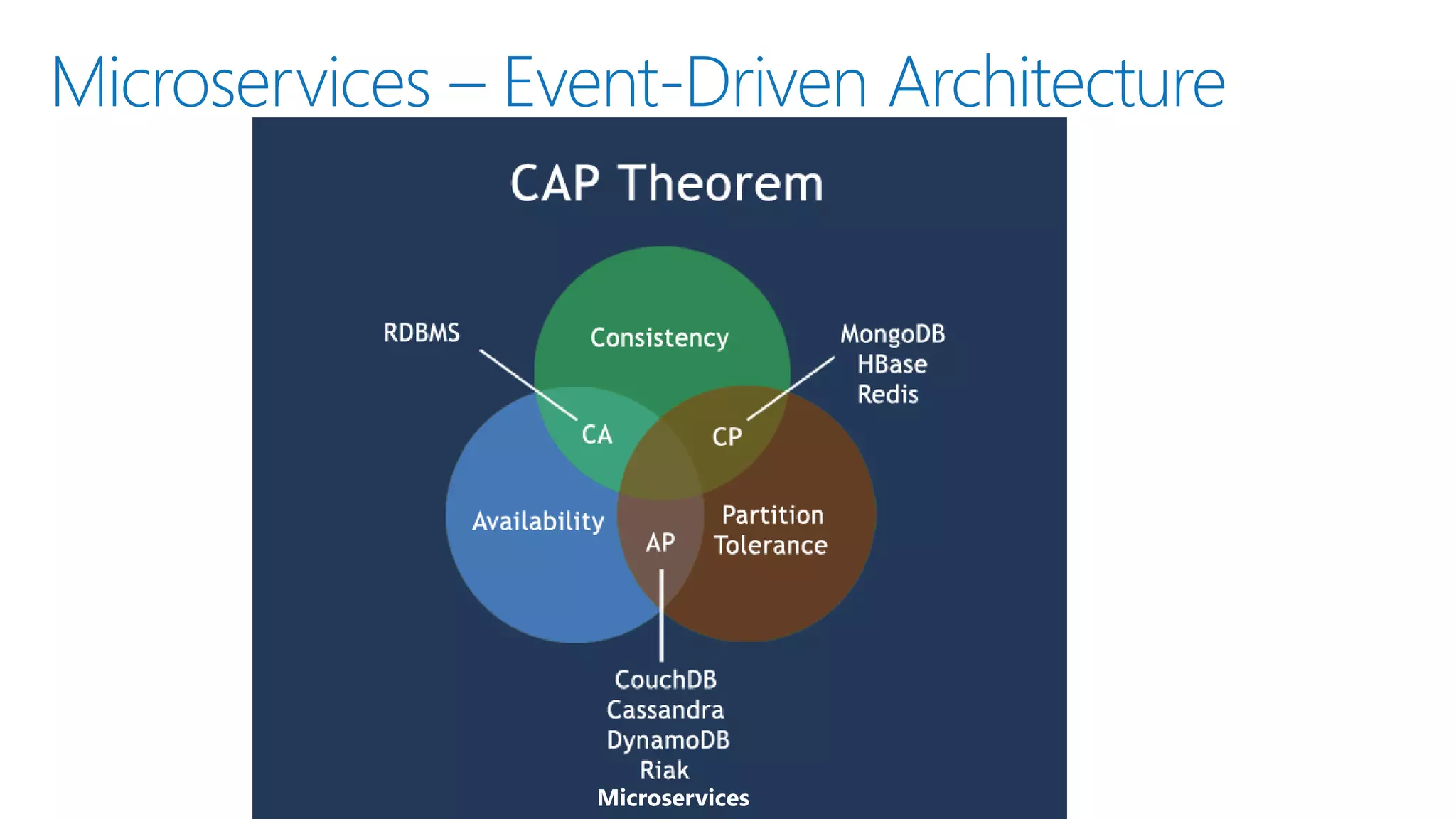 Microservices – Event-Driven Architecture

CAP Theorem

RDBMS

Consistency

MongoDB
HBase
Redis

CA

CP

Availability

AP

Partition
Tolerance

CouchDB
Cassandra
DynamoDB
Riak
Microservices